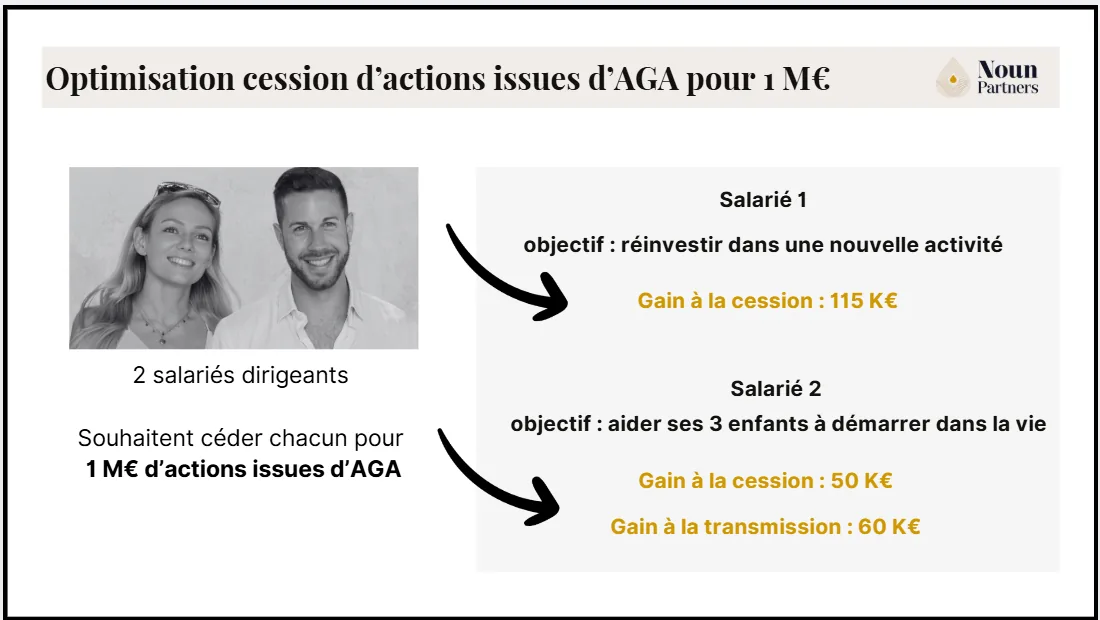 Optimisation cession d'actions issues d'AGA pour 1 M€

Noun
Partners

2 salariés dirigeants

Souhaitent céder chacun pour
1 M€ d'actions issues d'AGA

Salarié 1

objectif : réinvestir dans une nouvelle activité

Gain à la cession : 115 K€

Salarié 2

objectif : aider ses 3 enfants à démarrer dans la vie

Gain à la cession : 50 K€

Gain à la transmission : 60 K€